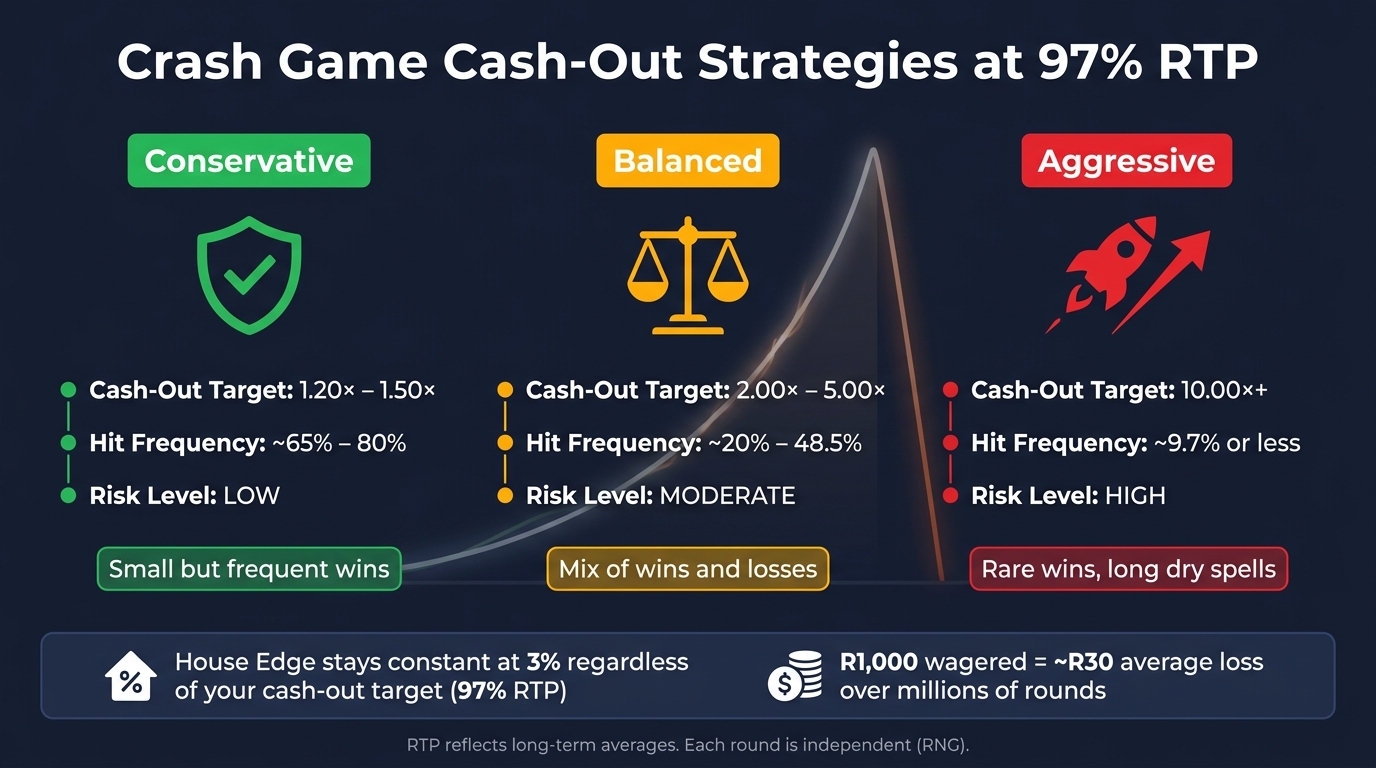 Crash Game Cash-Out Strategies at 97% RTP

Conservative

Cash-Out Target: 1.20× – 1.50×
Hit Frequency: ~65% – 80%
Risk Level: LOW

Small but frequent wins

Balanced

Cash-Out Target: 2.00× – 5.00×
Hit Frequency: ~20% – 48.5%
Risk Level: MODERATE

Mix of wins and losses

Aggressive

Cash-Out Target: 10.00×+
Hit Frequency: ~9.7% or less
Risk Level: HIGH

Rare wins, long dry spells

%

House Edge stays constant at 3% regardless of your cash-out target (97% RTP)

$

R1,000 wagered = ~R30 average loss over millions of rounds

RTP reflects long-term averages. Each round is independent (RNG).